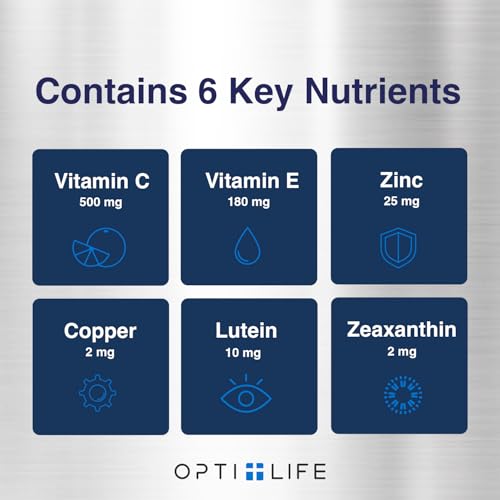 Contains 6 Key Nutrients

Vitamin C
500 mg

Vitamin E
180 mg

Zinc
25 mg

Copper
2 mg

Lutein
10 mg

Zeaxanthin
2 mg

OPTI LIFE